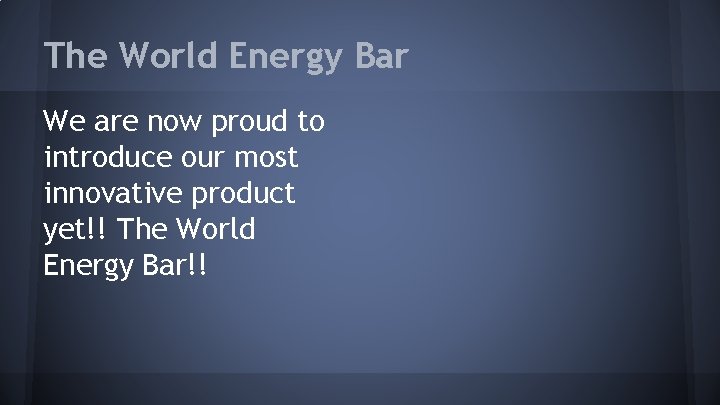 The World Energy Bar

We are now proud to introduce our most innovative product yet!! The World Energy Bar!!